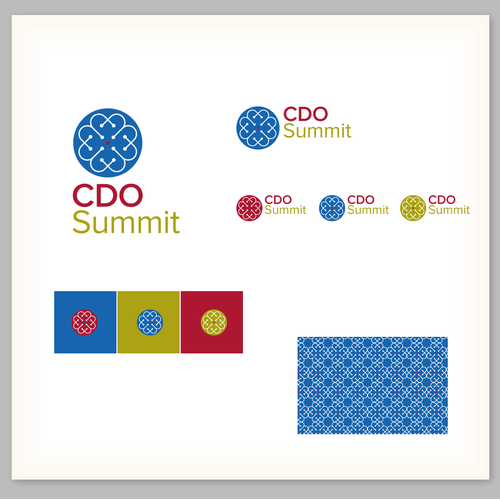 CDO Summit

CDO Summit

CDO Summit

CDO Summit

CDO Summit